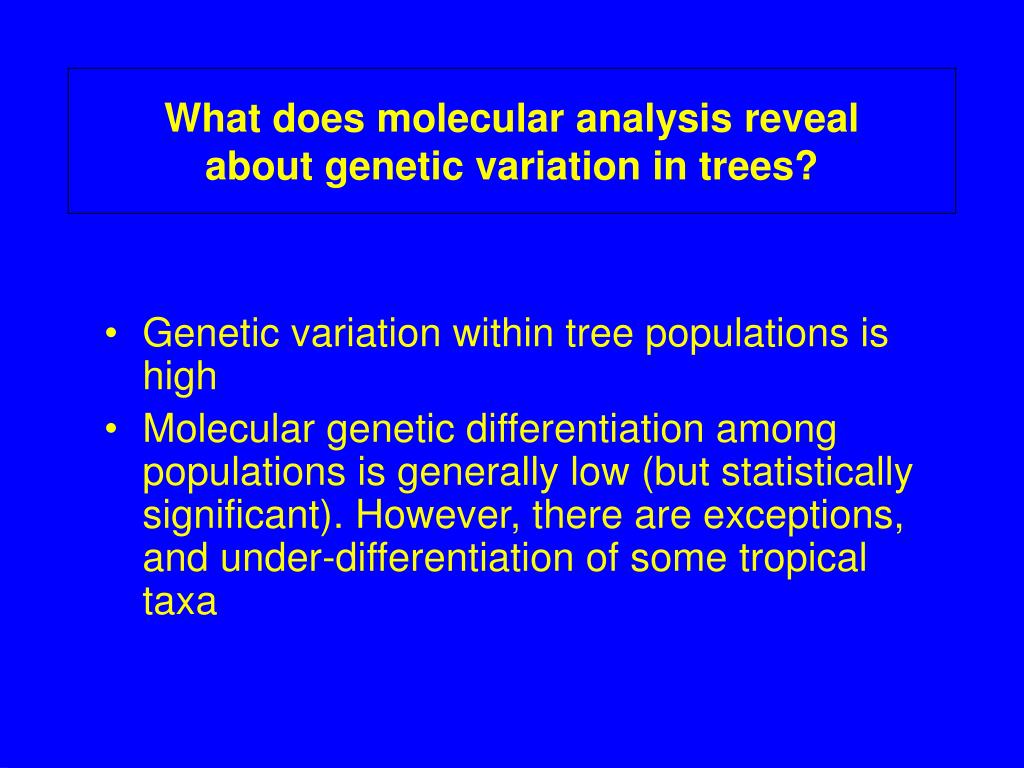 What does molecular analysis reveal about genetic variation in trees?

• Genetic variation within tree populations is high
• Molecular genetic differentiation among populations is generally low (but statistically significant). However, there are exceptions, and under-differentiation of some tropical taxa